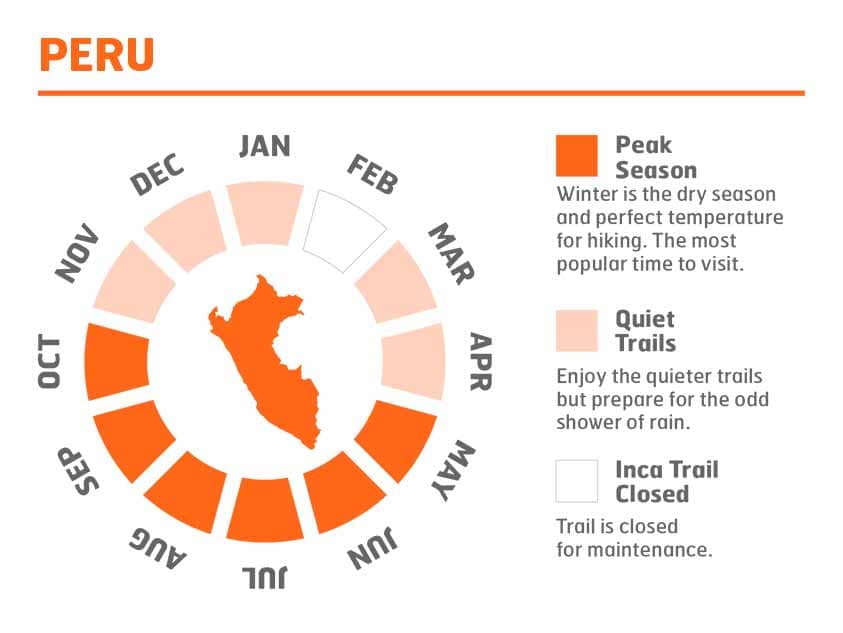 PERU

JAN
FEB
MAR
APR
MAY
JUN
JUL
AUG
SEP
OCT
NOV
DEC

Peak Season
Winter is the dry season and perfect temperature for hiking. The most popular time to visit.

Quiet Trails
Enjoy the quieter trails but prepare for the odd shower of rain.

Inca Trail Closed
Trail is closed for maintenance.